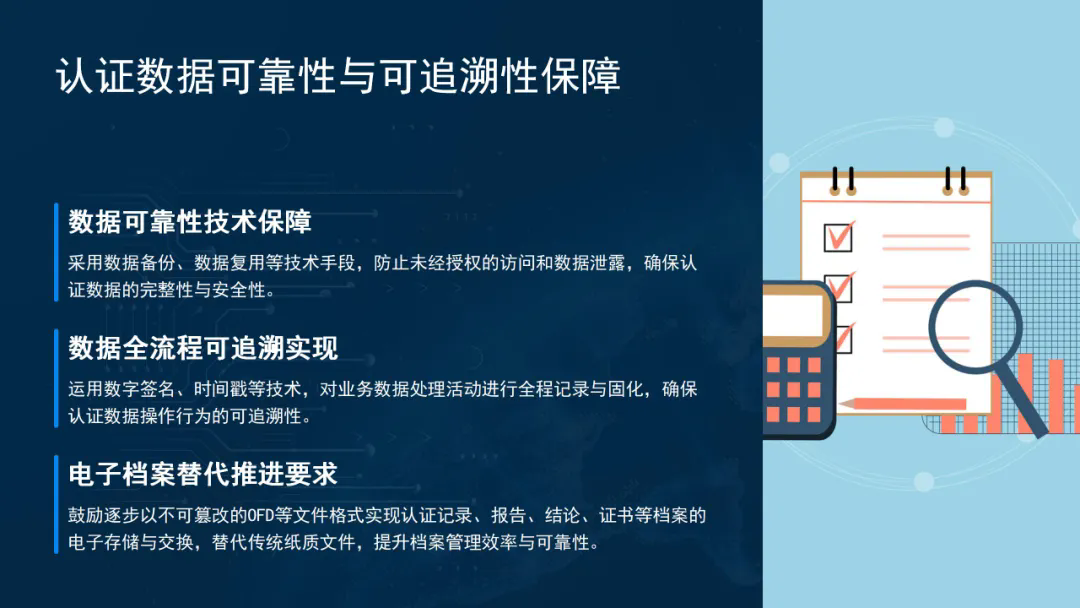 认证数据可靠性与可追溯性保障

数据可靠性技术保障

采用数据备份、数据复用等技术手段，防止未经授权的访问和数据泄露，确保认证数据的完整性与安全性。

数据全流程可追溯实现

运用数字签名、时间戳等技术，对业务数据处理活动进行全程记录与固化，确保认证数据操作行为的可追溯性。

电子档案替代推进要求

鼓励逐步以不可篡改的OFD等文件格式实现认证记录、报告、结论、证书等档案的电子存储与交换，替代传统纸质文件，提升档案管理效率与可靠性。